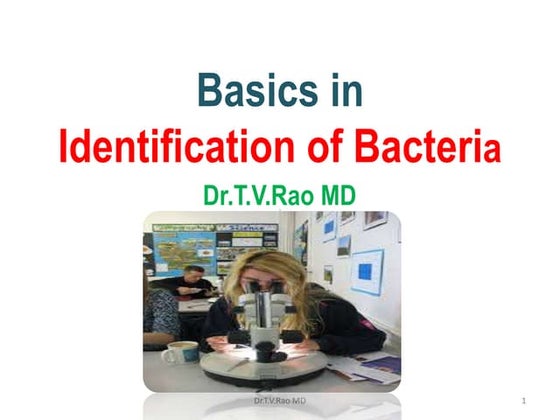 Basics in
Identification of Bacteria
Dr.T.V.Rao MD

Dr.T.V.Rao MD
1